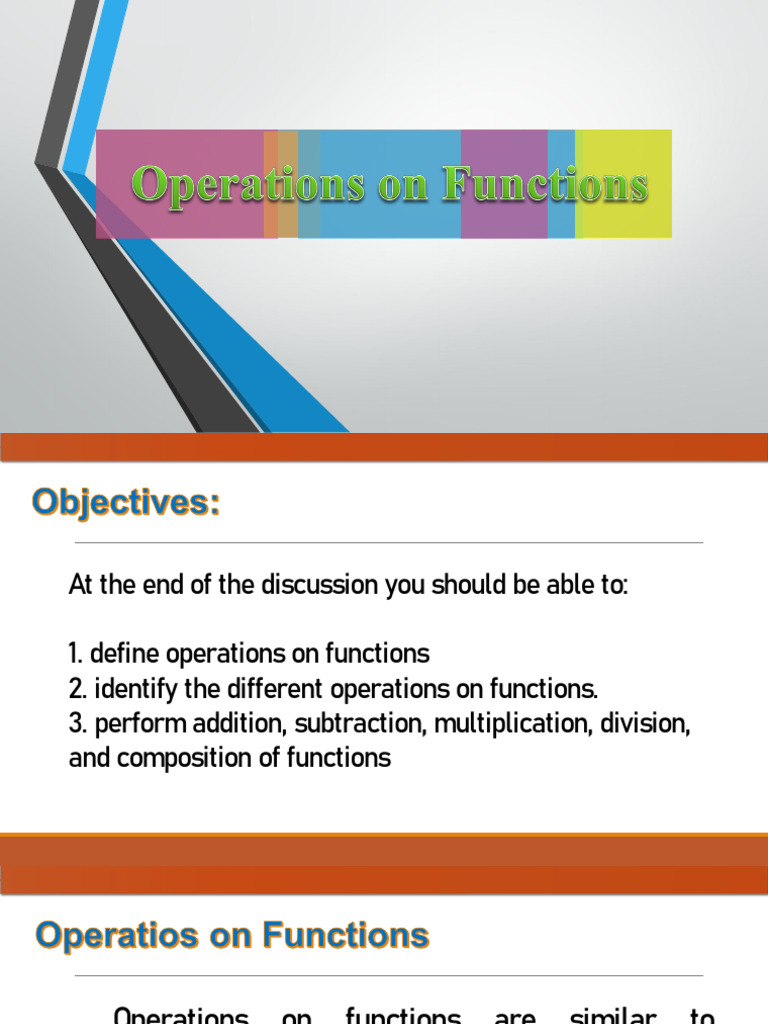 Operations on Functions

Objectives:

At the end of the discussion you should be able to:

1. define operations on functions
2. identify the different operations on functions.
3. perform addition, subtraction, multiplication, division, and composition of functions

Operatios on Functions

Operations on functions are similar to